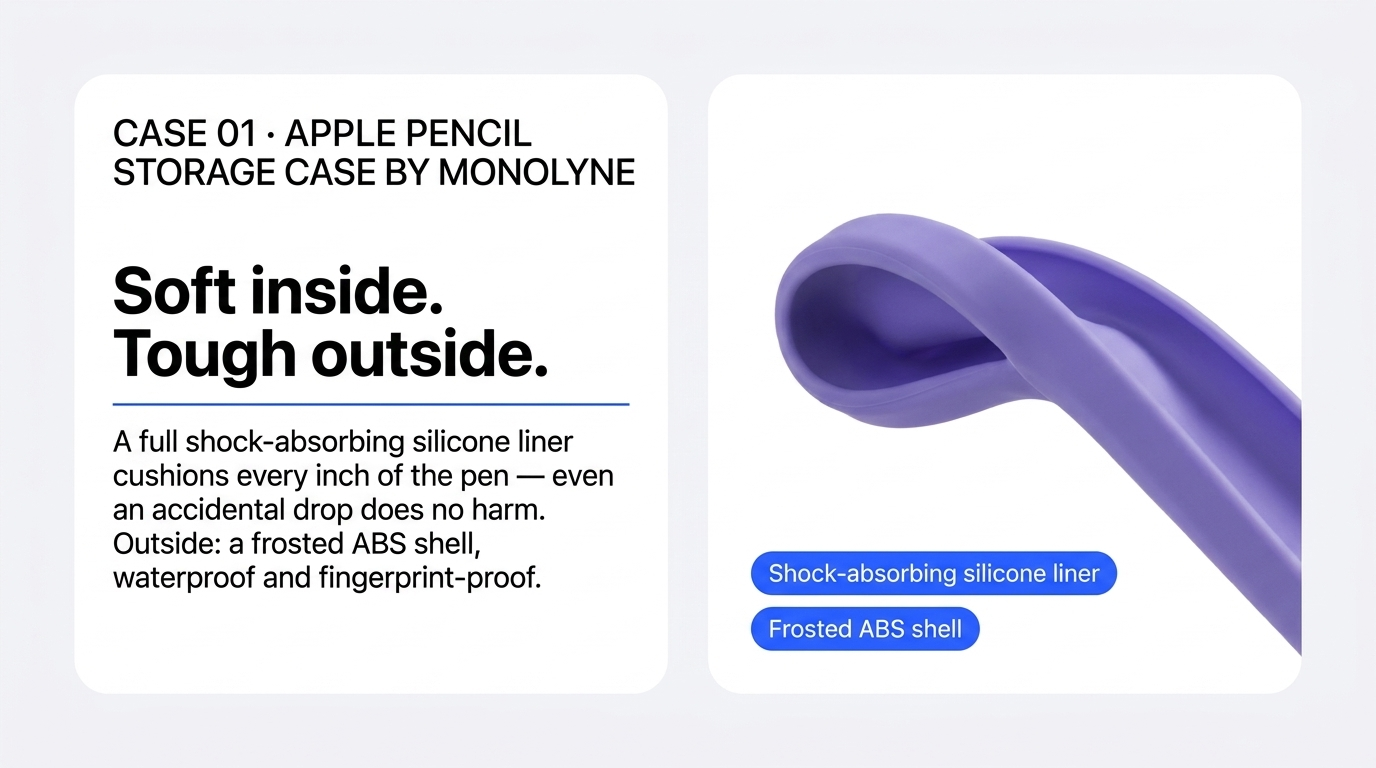 CASE 01 · APPLE PENCIL STORAGE CASE BY MONOLYNE

Soft inside.
Tough outside.

A full shock-absorbing silicone liner cushions every inch of the pen — even an accidental drop does no harm. Outside: a frosted ABS shell, waterproof and fingerprint-proof.

Shock-absorbing silicone liner

Frosted ABS shell